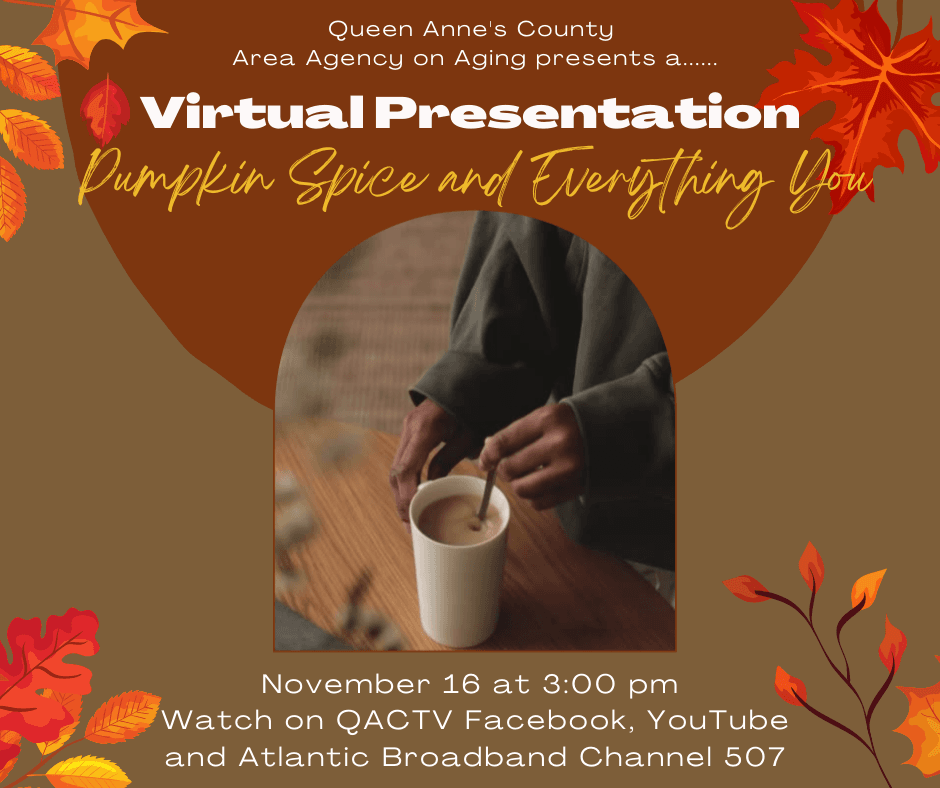 Queen Anne's County
Area Agency on Aging presents a......

Virtual Presentation

Pumpkin Spice and Everything You

November 16 at 3:00 pm
Watch on QACTV Facebook, YouTube
and Atlantic Broadband Channel 507